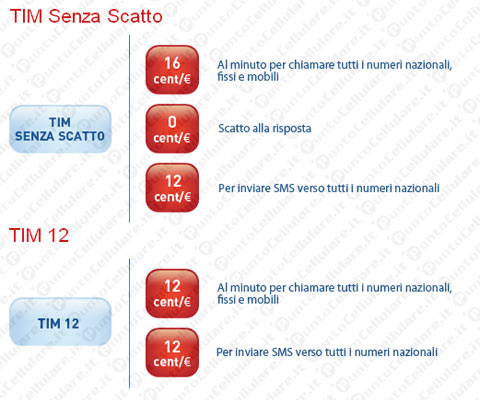 TIM Senza Scatto

TIM SENZA SCATTO

16 cent/€

Al minuto per chiamare tutti i numeri nazionali, fissi e mobili

0 cent/€

Scatto alla risposta

12 cent/€

Per inviare SMS verso tutti i numeri nazionali

TIM 12

TIM 12

12 cent/€

Al minuto per chiamare tutti i numeri nazionali, fissi e mobili

12 cent/€

Per inviare SMS verso tutti i numeri nazionali

PuntoCellulare.it